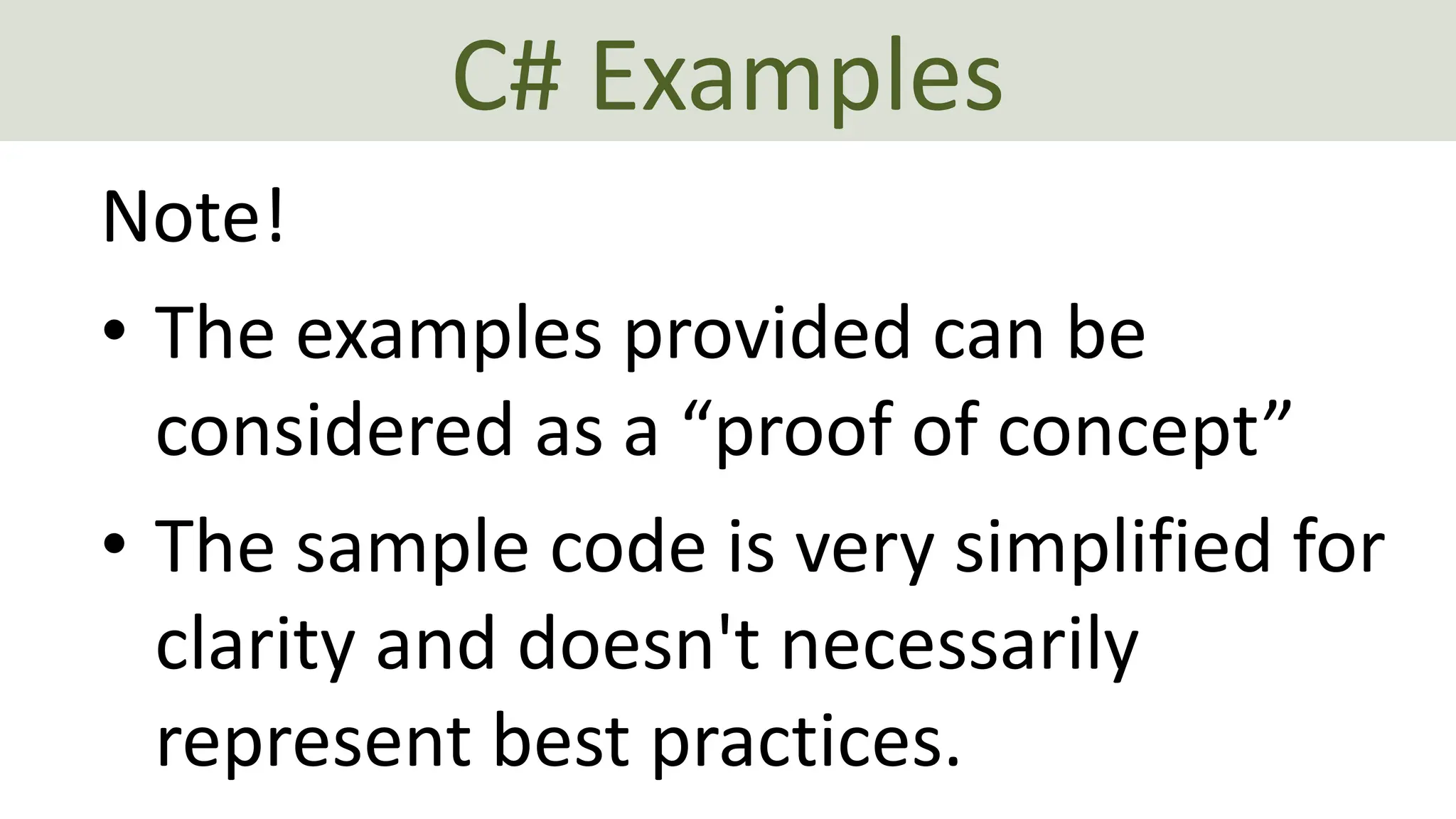 C# Examples

Note!

• The examples provided can be considered as a “proof of concept”

• The sample code is very simplified for clarity and doesn't necessarily represent best practices.